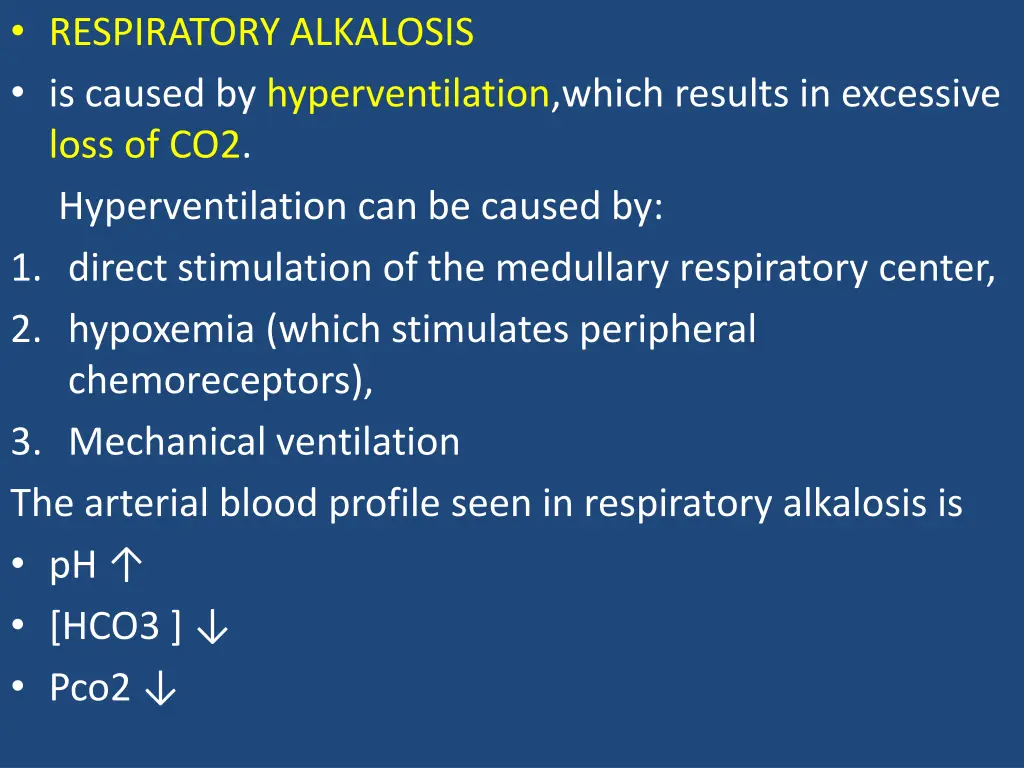 • RESPIRATORY ALKALOSIS
• is caused by hyperventilation,which results in excessive loss of CO2.

Hyperventilation can be caused by:
1. direct stimulation of the medullary respiratory center,
2. hypoxemia (which stimulates peripheral chemoreceptors),
3. Mechanical ventilation

The arterial blood profile seen in respiratory alkalosis is
• pH ↑
• [HCO3 ] ↓
• Pco2 ↓